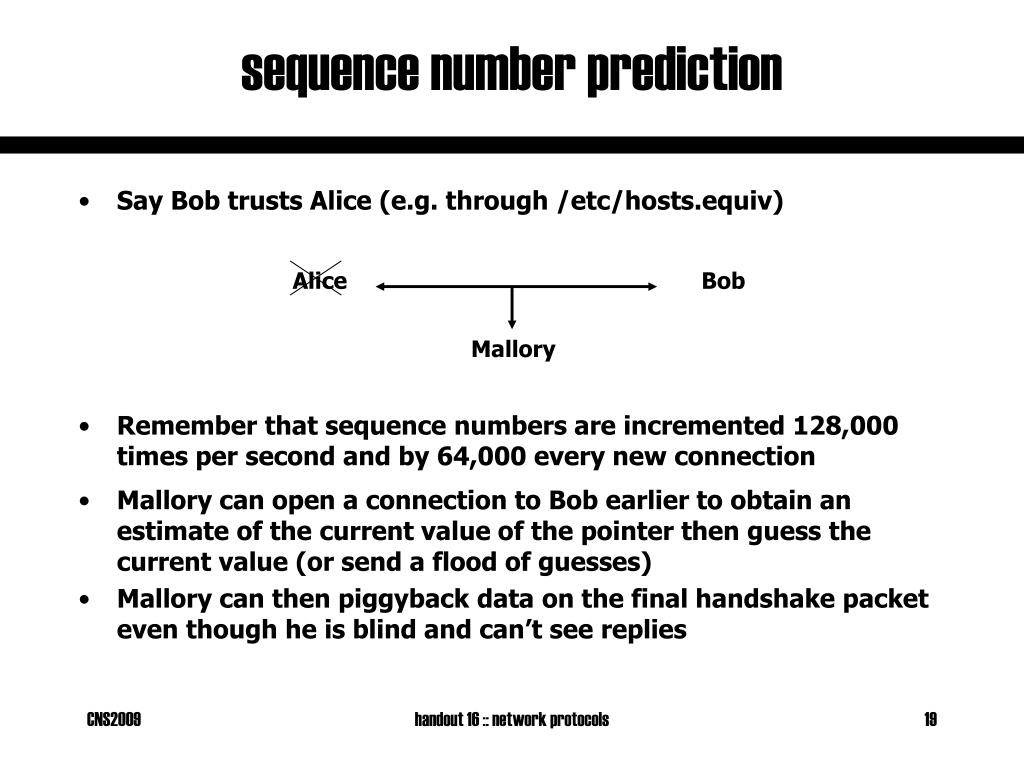 sequence number prediction

• Say Bob trusts Alice (e.g. through /etc/hosts.equiv)

Alice

Bob

Mallory

• Remember that sequence numbers are incremented 128,000 times per second and by 64,000 every new connection

• Mallory can open a connection to Bob earlier to obtain an estimate of the current value of the pointer then guess the current value (or send a flood of guesses)

• Mallory can then piggyback data on the final handshake packet even though he is blind and can't see replies

CNS2009

handout 16 :: network protocols

19